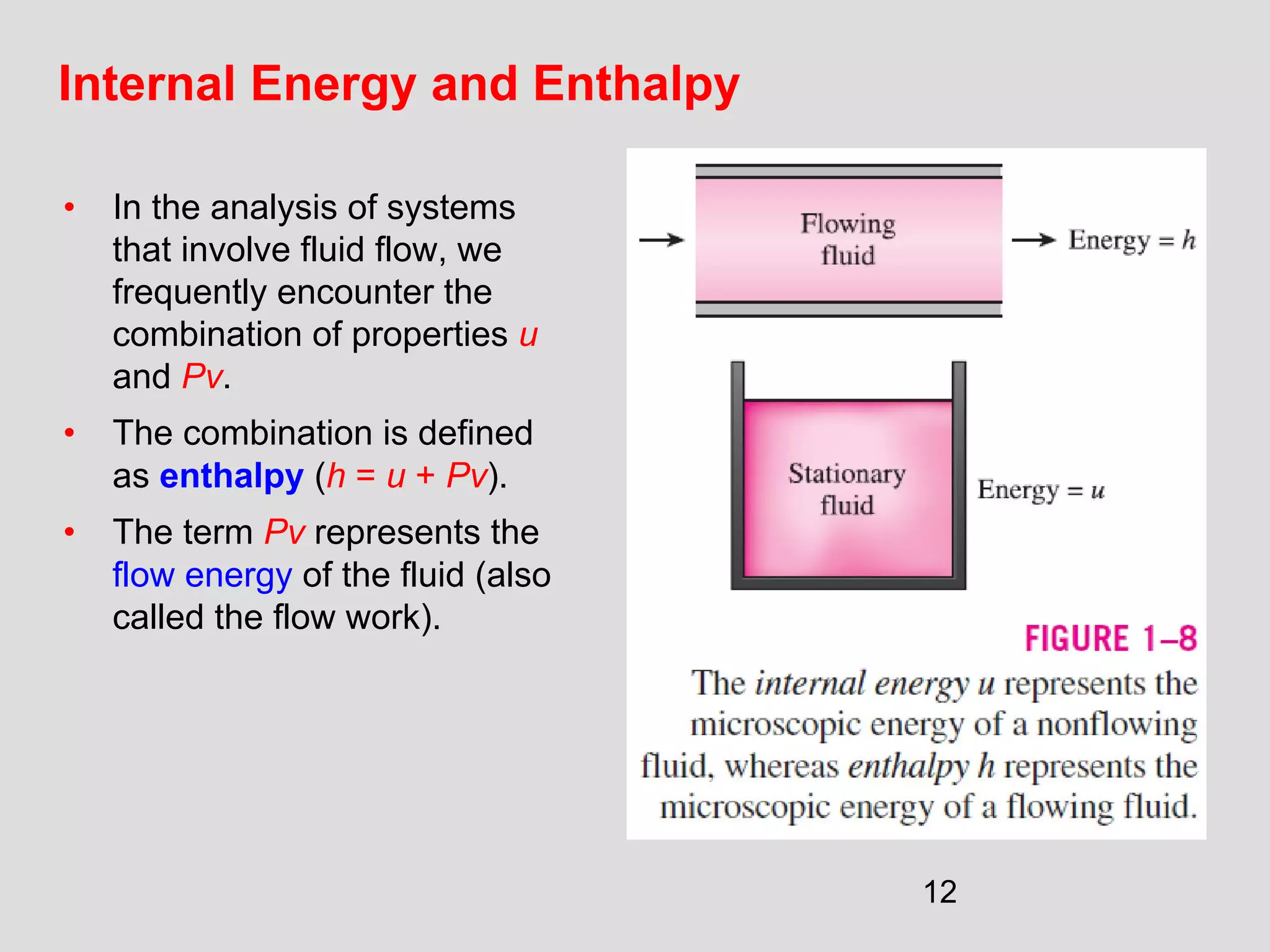 Internal Energy and Enthalpy

• In the analysis of systems that involve fluid flow, we frequently encounter the combination of properties $u$ and $Pv$.

• The combination is defined as enthalpy ($h = u + Pv$).

• The term $Pv$ represents the flow energy of the fluid (also called the flow work).

Flowing fluid

Energy = $h$

Stationary fluid

Energy = $u$

FIGURE 1–8

The internal energy $u$ represents the microscopic energy of a nonflowing fluid, whereas enthalpy $h$ represents the microscopic energy of a flowing fluid.

12